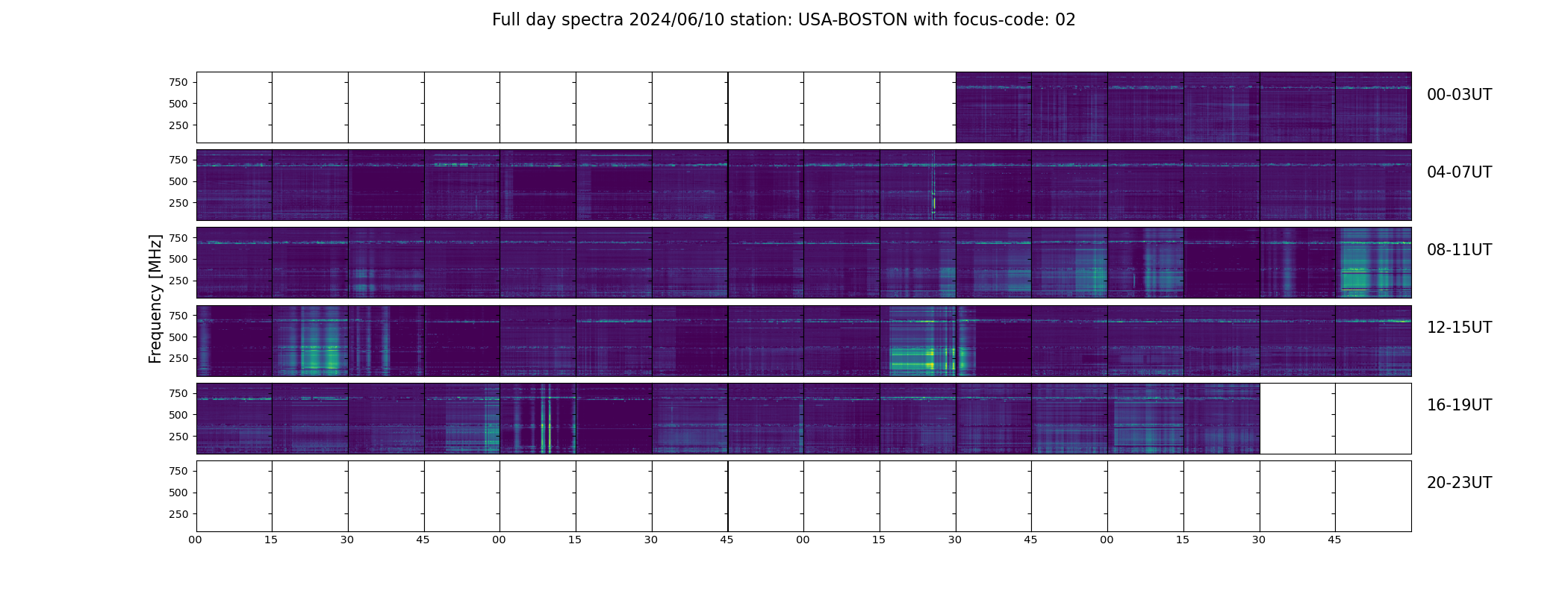 Full day spectra 2024/06/10 station: USA-BOSTON with focus-code: 02

Frequency [MHz]

750
500
250
00-03UT

750
500
250
04-07UT

750
500
250
08-11UT

750
500
250
12-15UT

750
500
250
16-19UT

750
500
250
20-23UT

00 15 30 45 00 15 30 45 00 15 30 45 00 15 30 45